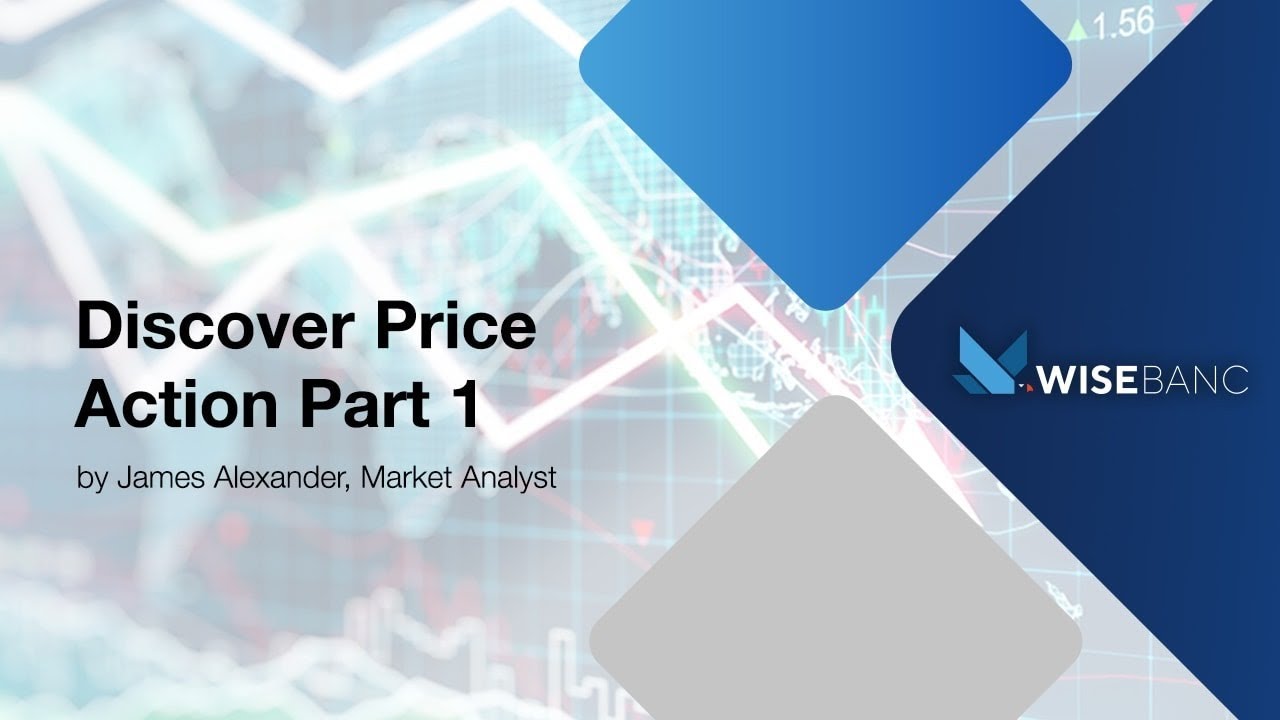 1.56

Discover Price Action Part 1

by James Alexander, Market Analyst

WISEBANC